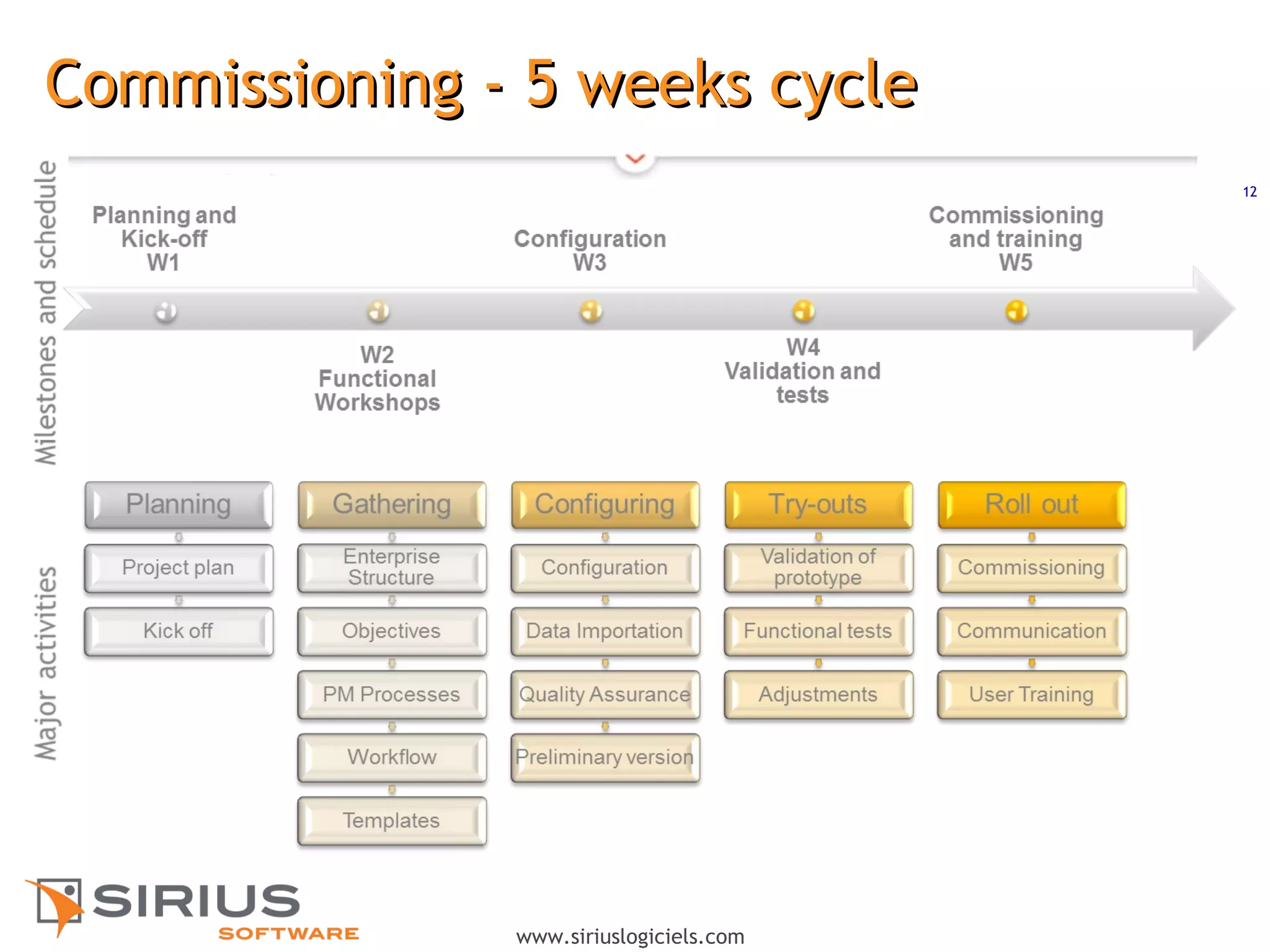 Commissioning - 5 weeks cycle

12

Milestones and schedule

Planning and Kick-off W1

Configuration W3

Commissioning and training W5

W2 Functional Workshops

W4 Validation and tests

Major activities

Planning
Project plan
Kick off

Gathering
Enterprise Structure
Objectives
PM Processes
Workflow
Templates

Configuring
Configuration
Data Importation
Quality Assurance
Preliminary version

Try-outs
Validation of prototype
Functional tests
Adjustments

Roll out
Commissioning
Communication
User Training

SIRIUS SOFTWARE

www.siriuslogiciels.com